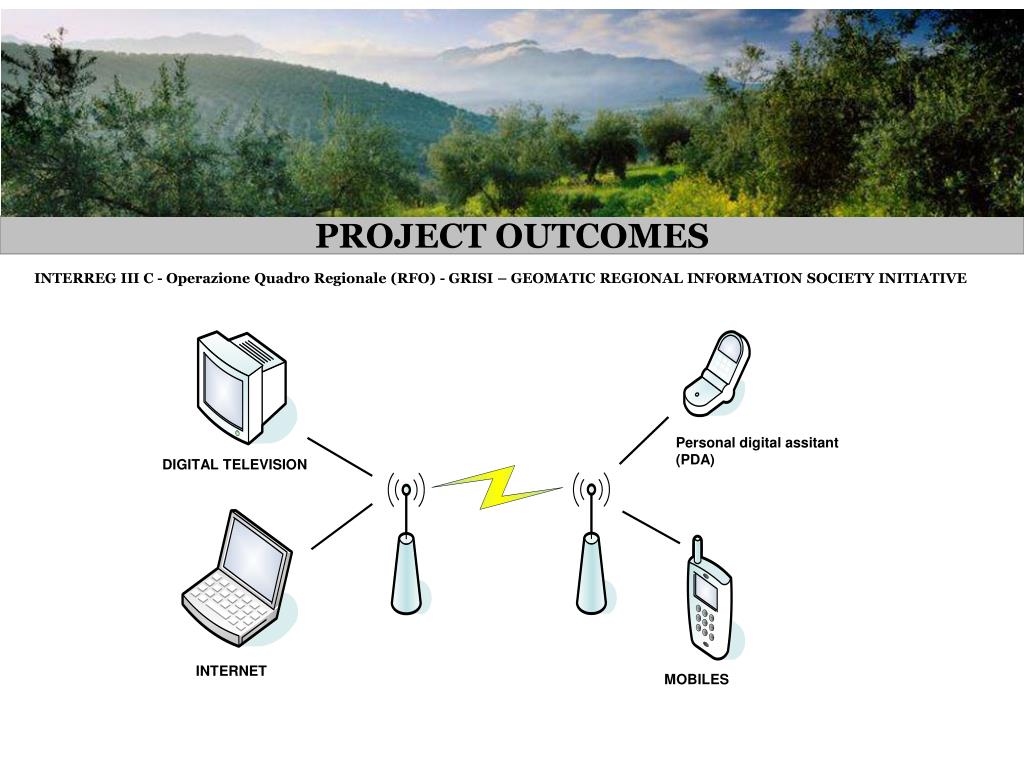 PROJECT OUTCOMES

INTERREG III C - Operazione Quadro Regionale (RFO) - GRISI – GEOMATIC REGIONAL INFORMATION SOCIETY INITIATIVE

DIGITAL TELEVISION

Personal digital assitant (PDA)

INTERNET

MOBILES